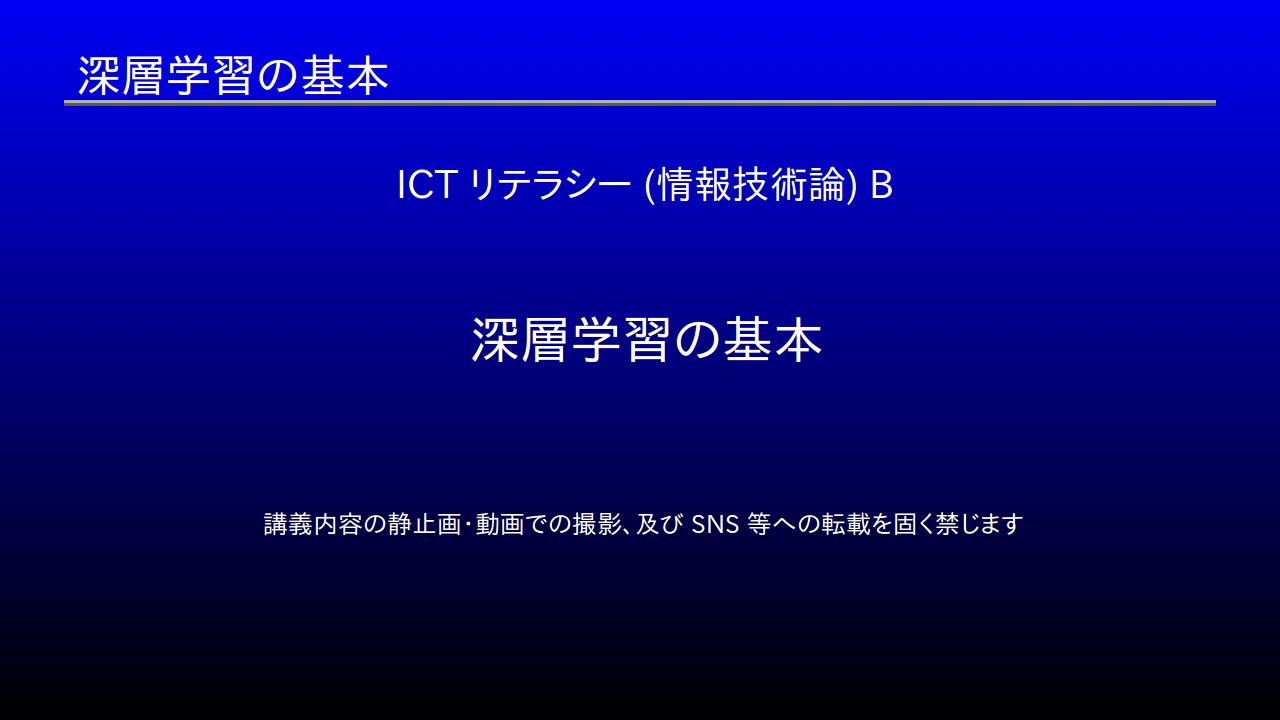 深層学習の基本

ICT リテラシー (情報技術論) B

深層学習の基本

講義内容の静止画・動画での撮影、及び SNS 等への転載を固く禁じます